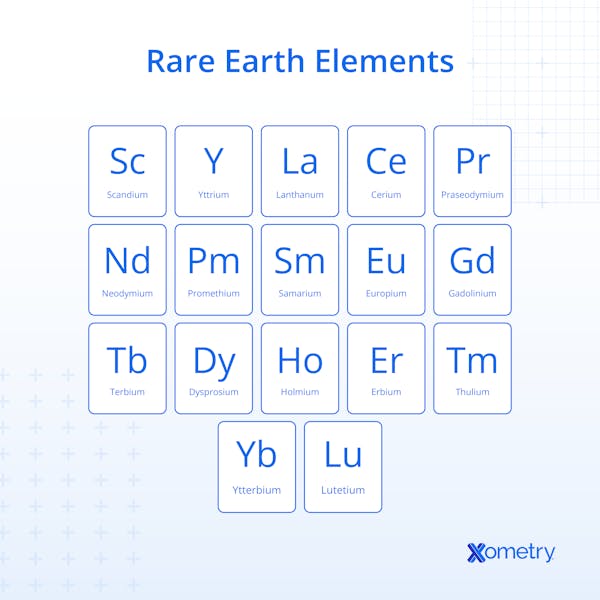 Rare Earth Elements

Sc
Scandium

Y
Yttrium

La
Lanthanum

Ce
Cerium

Pr
Praseodymium

Nd
Neodymium

Pm
Promethium

Sm
Samarium

Eu
Europium

Gd
Gadolinium

Tb
Terbium

Dy
Dysprosium

Ho
Holmium

Er
Erbium

Tm
Thulium

Yb
Ytterbium

Lu
Lutetium

Xometry